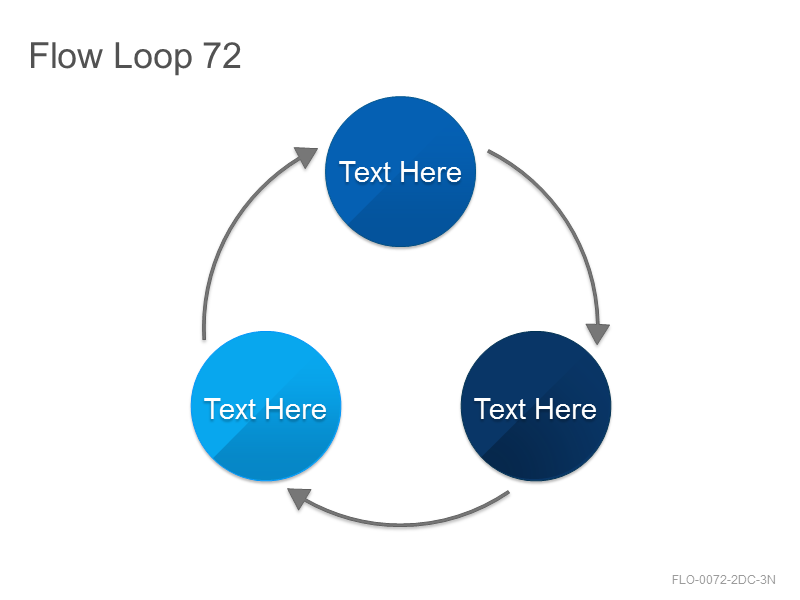 Flow Loop 72

Text Here

Text Here

Text Here

FLO-0072-2DC-3N